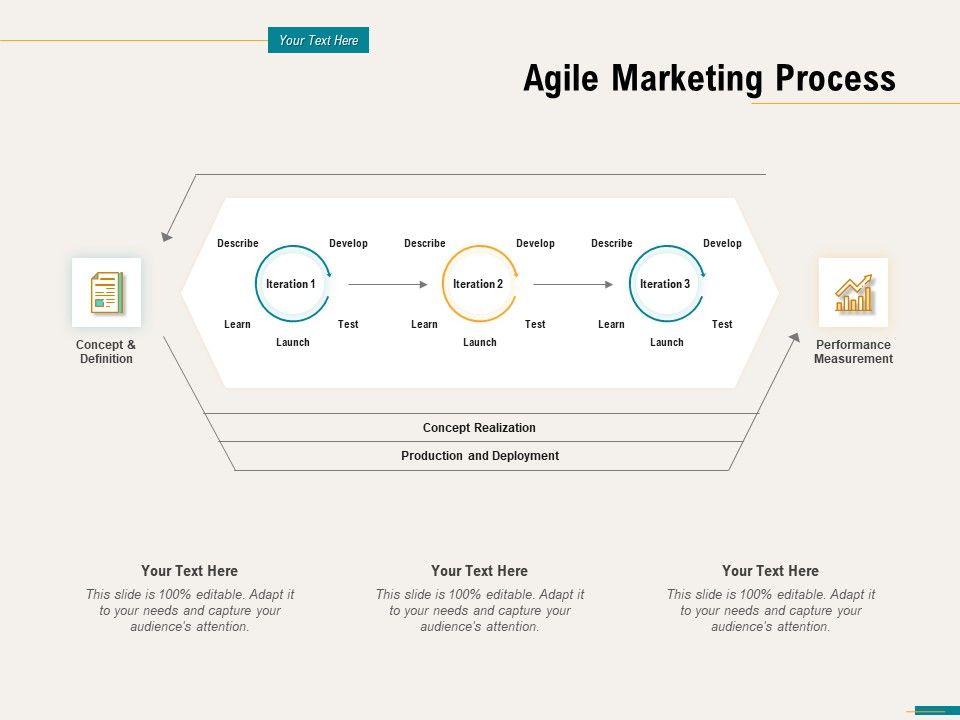 Your Text Here

Agile Marketing Process

Concept & Definition

Describe
Develop
Iteration 1
Learn
Test
Launch

Describe
Develop
Iteration 2
Learn
Test
Launch

Describe
Develop
Iteration 3
Learn
Test
Launch

Performance Measurement

Concept Realization

Production and Deployment

Your Text Here

This slide is 100% editable. Adapt it to your needs and capture your audience's attention.

Your Text Here

This slide is 100% editable. Adapt it to your needs and capture your audience's attention.

Your Text Here

This slide is 100% editable. Adapt it to your needs and capture your audience's attention.